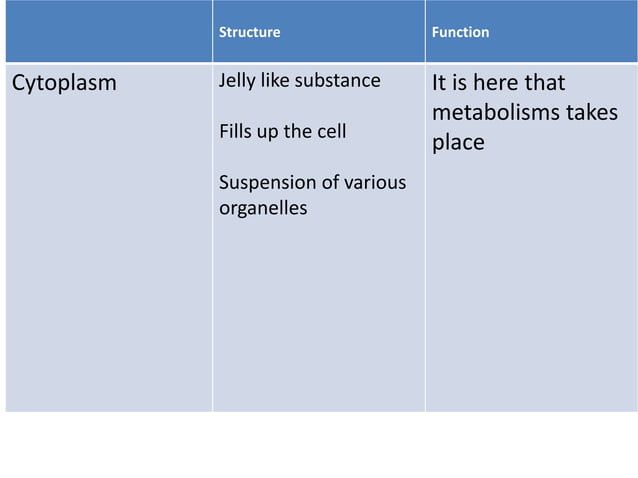 | | Structure | Function |
|---|---|---|
| Cytoplasm | Jelly like substance<br><br>Fills up the cell<br><br>Suspension of various organelles | It is here that metabolisms takes place |